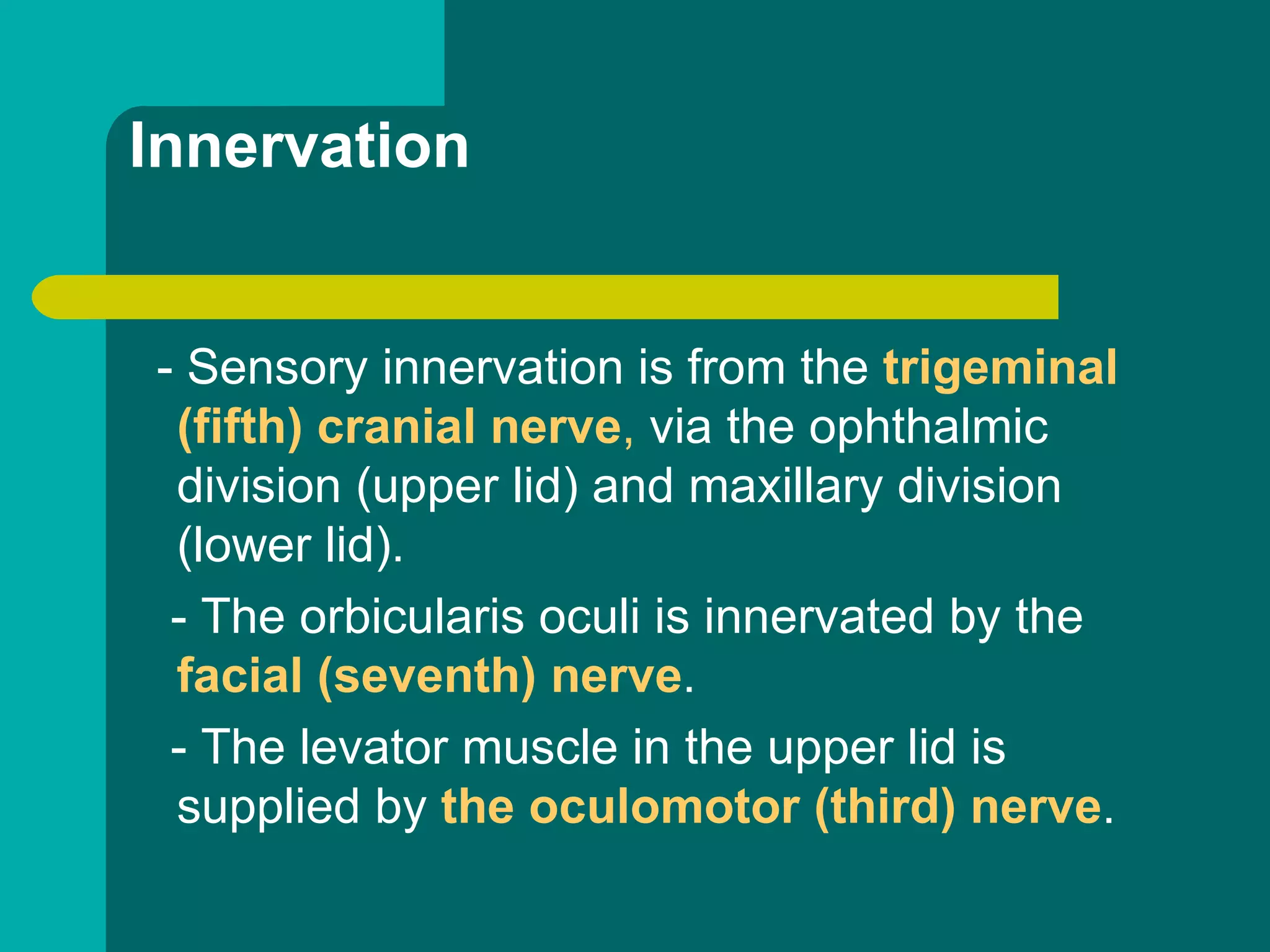 Innervation

- Sensory innervation is from the trigeminal (fifth) cranial nerve, via the ophthalmic division (upper lid) and maxillary division (lower lid).

- The orbicularis oculi is innervated by the facial (seventh) nerve.

- The levator muscle in the upper lid is supplied by the oculomotor (third) nerve.